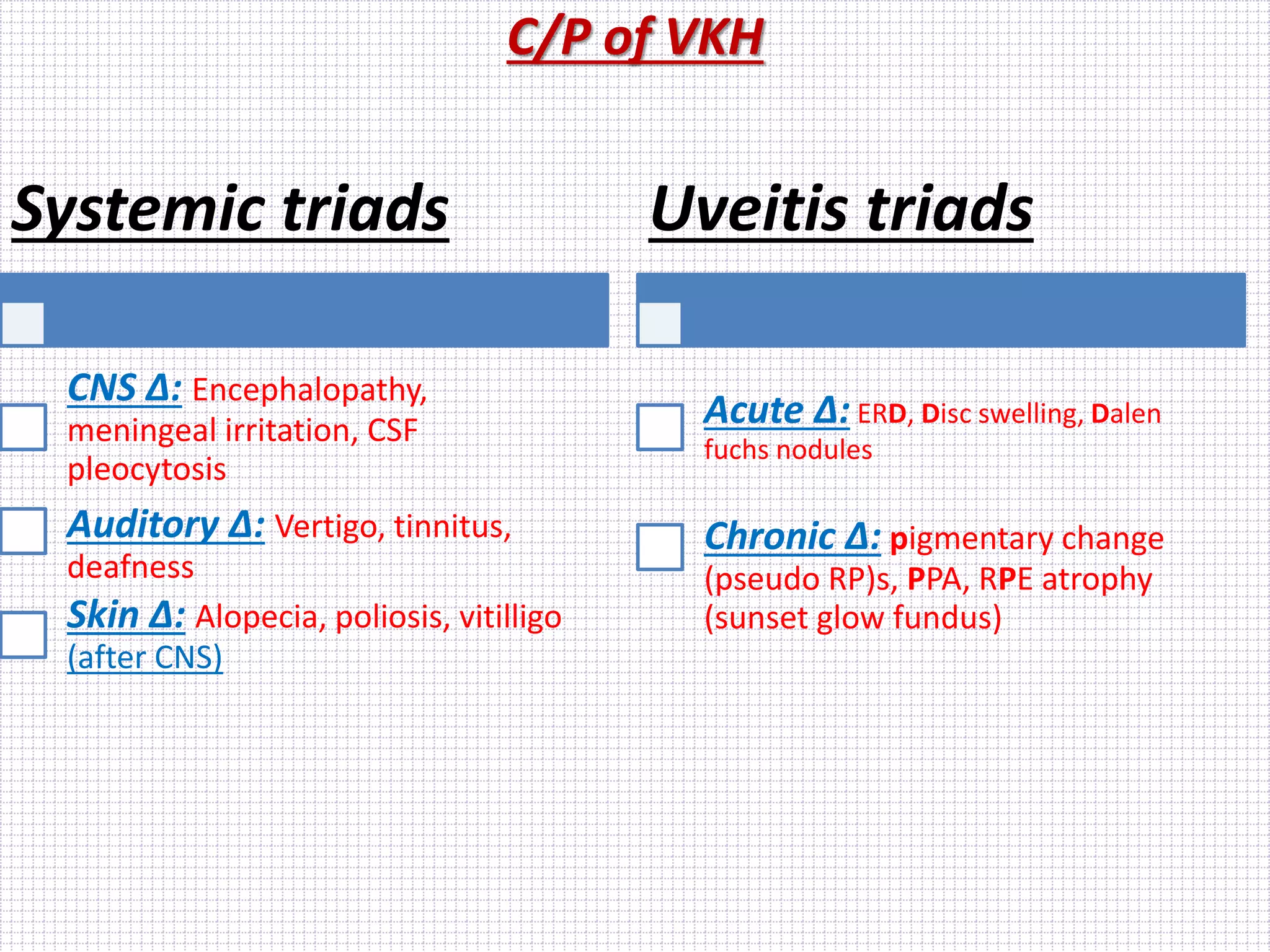 C/P of VKH

Systemic triads

CNS Δ: Encephalopathy, meningeal irritation, CSF pleocytosis

Auditory Δ: Vertigo, tinnitus, deafness

Skin Δ: Alopecia, poliosis, vitilligo (after CNS)

Uveitis triads

Acute Δ: ERD, Disc swelling, Dalen fuchs nodules

Chronic Δ: pigmentary change (pseudo RP)s, PPA, RPE atrophy (sunset glow fundus)